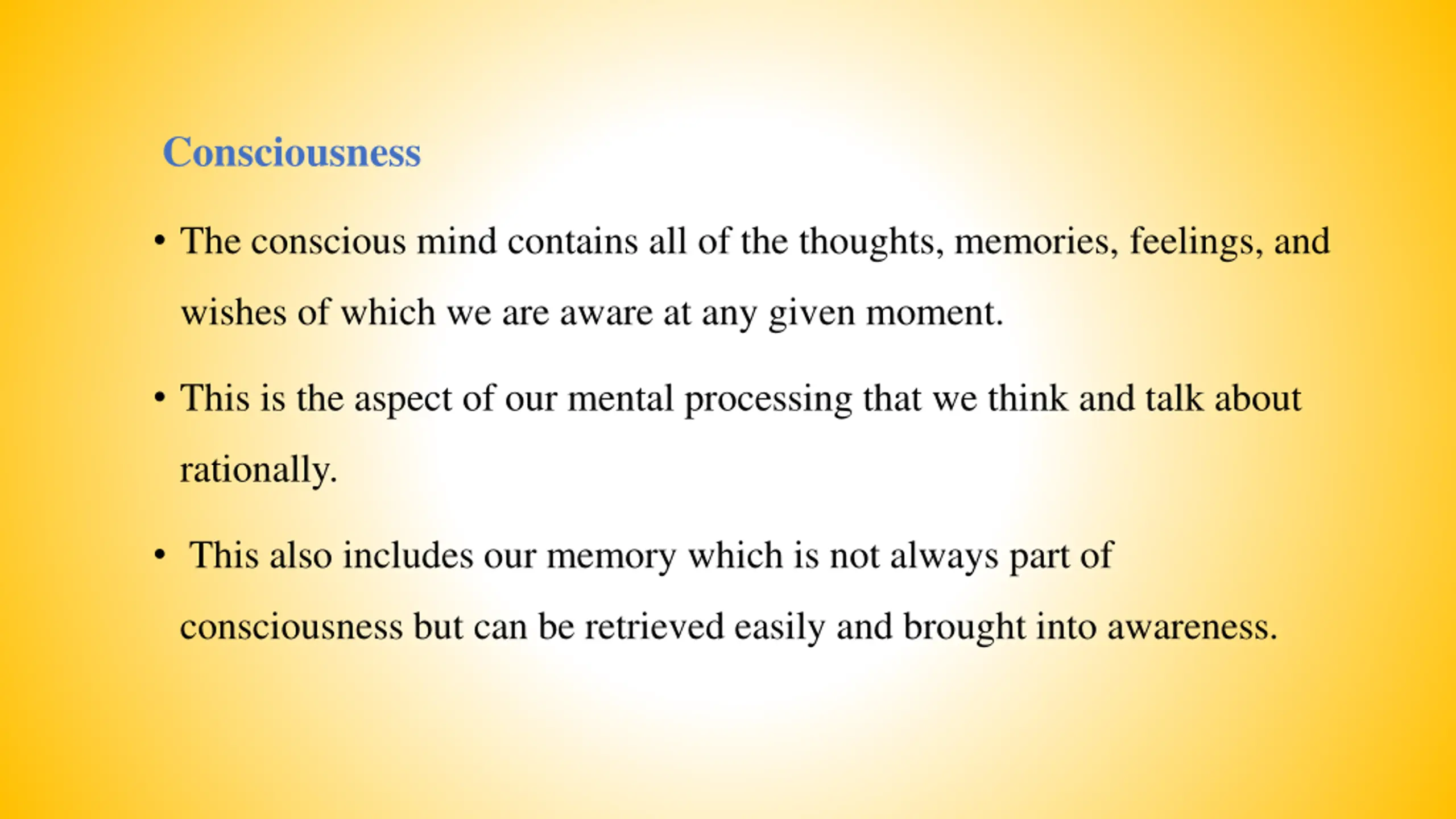 Consciousness

• The conscious mind contains all of the thoughts, memories, feelings, and wishes of which we are aware at any given moment.

• This is the aspect of our mental processing that we think and talk about rationally.

• This also includes our memory which is not always part of consciousness but can be retrieved easily and brought into awareness.